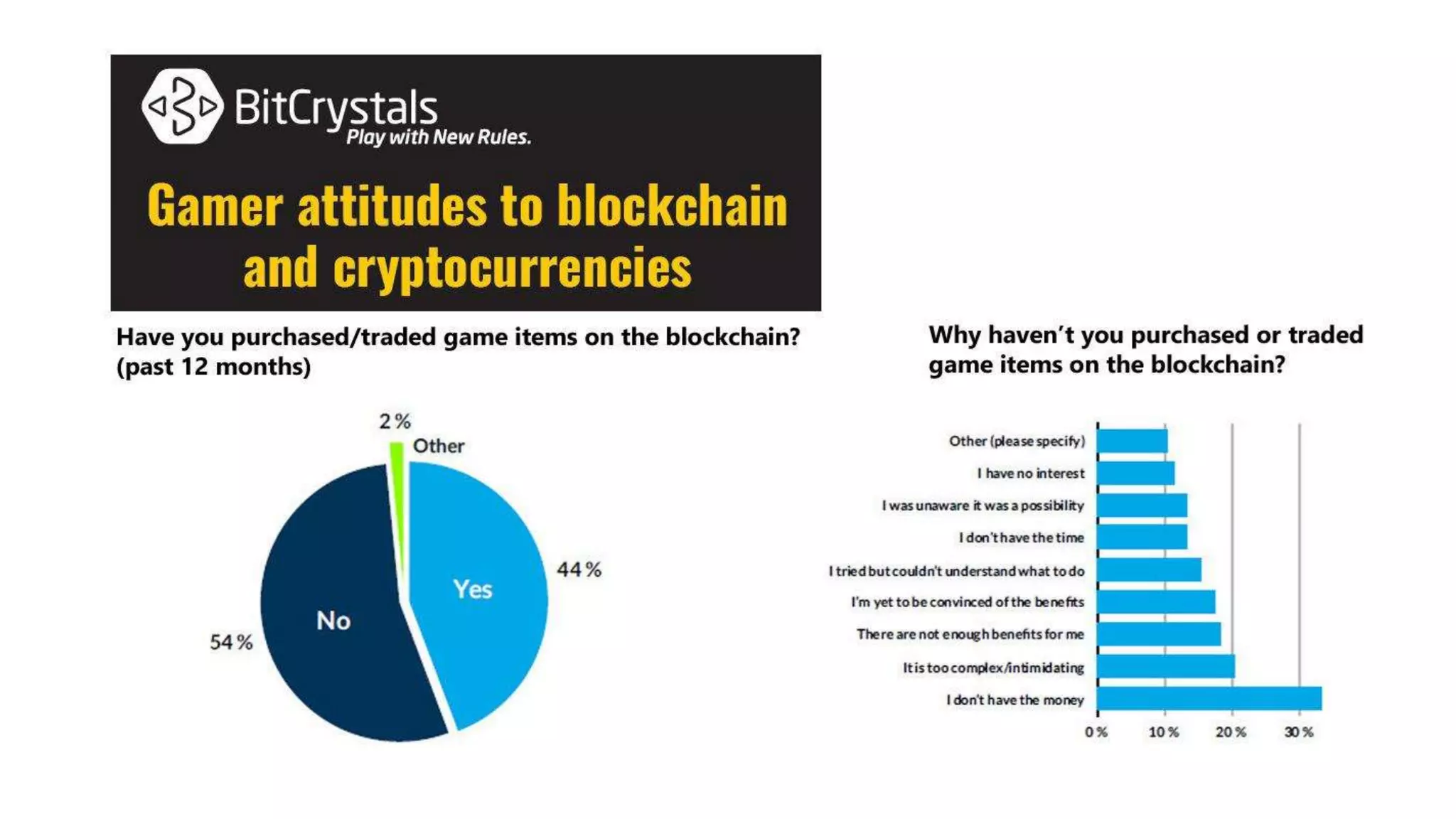 BitCrystals
Play with New Rules.

Gamer attitudes to blockchain and cryptocurrencies

Have you purchased/traded game items on the blockchain? (past 12 months)

2 %
Other
Yes
44 %
No
54 %

Why haven't you purchased or traded game items on the blockchain?

Other (please specify)
I have no interest
I was unaware it was a possibility
I don't have the time
I tried but couldn't understand what to do
I'm yet to be convinced of the benefits
There are not enough benefits for me
It is too complex/intimidating
I don't have the money

0 %
10 %
20 %
30 %